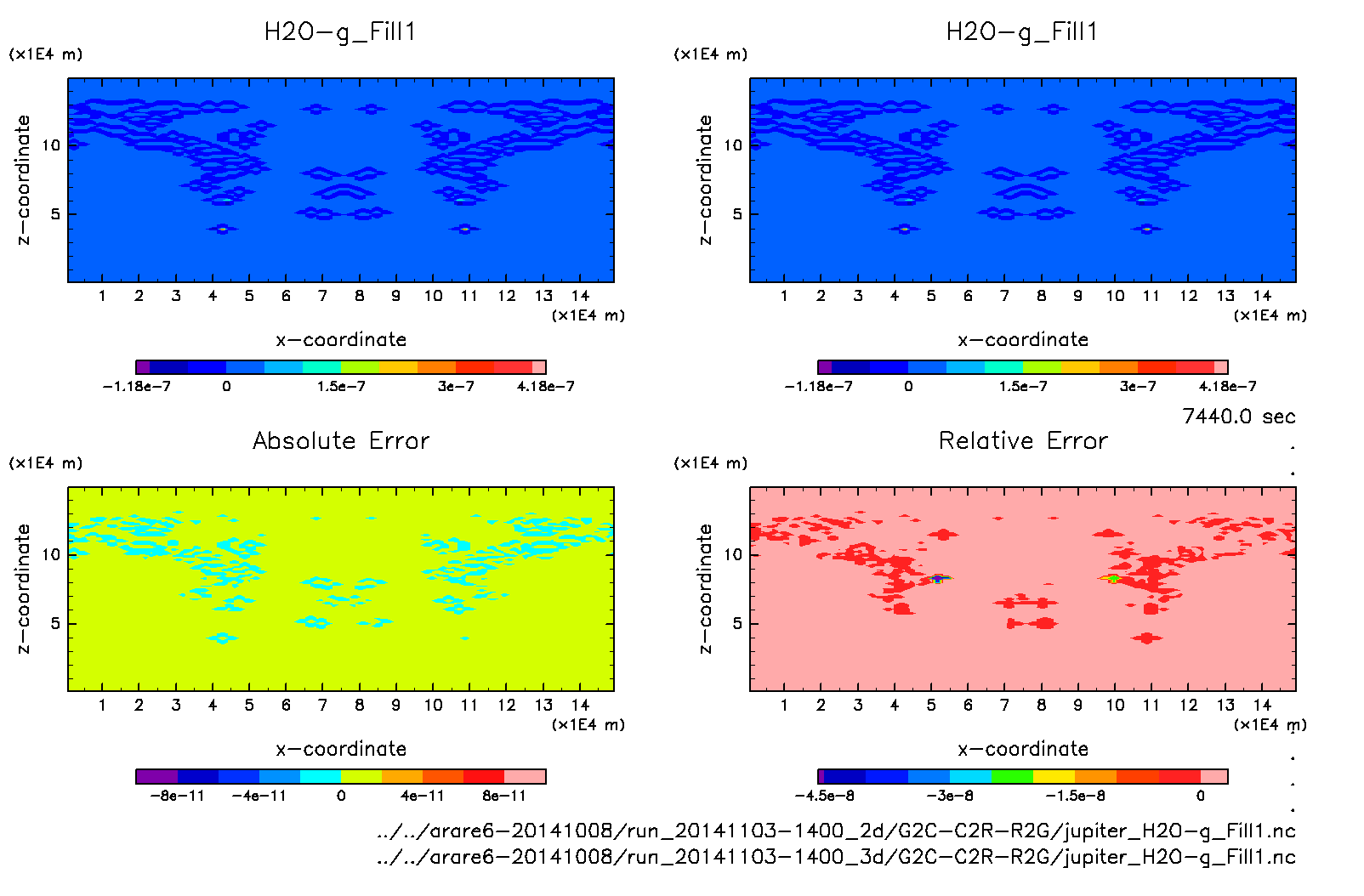 H2O-g_Fill1

(x1E4 m)

z-coordinate

10

5

1 2 3 4 5 6 7 8 9 10 11 12 13 14

(x1E4 m)

x-coordinate

-1.18e-7 0 1.5e-7 3e-7 4.18e-7

H2O-g_Fill1

(x1E4 m)

z-coordinate

10

5

1 2 3 4 5 6 7 8 9 10 11 12 13 14

(x1E4 m)

x-coordinate

-1.18e-7 0 1.5e-7 3e-7 4.18e-7

7440.0 sec

Absolute Error

(x1E4 m)

z-coordinate

10

5

1 2 3 4 5 6 7 8 9 10 11 12 13 14

(x1E4 m)

x-coordinate

-8e-11 -4e-11 0 4e-11 8e-11

Relative Error

(x1E4 m)

z-coordinate

10

5

1 2 3 4 5 6 7 8 9 10 11 12 13 14

(x1E4 m)

x-coordinate

-4.5e-8 -3e-8 -1.5e-8 0

../../arare6-20141008/run_20141103-1400_2d/G2C-C2R-R2G/jupiter_H2O-g_Fill1.nc
../../arare6-20141008/run_20141103-1400_3d/G2C-C2R-R2G/jupiter_H2O-g_Fill1.nc